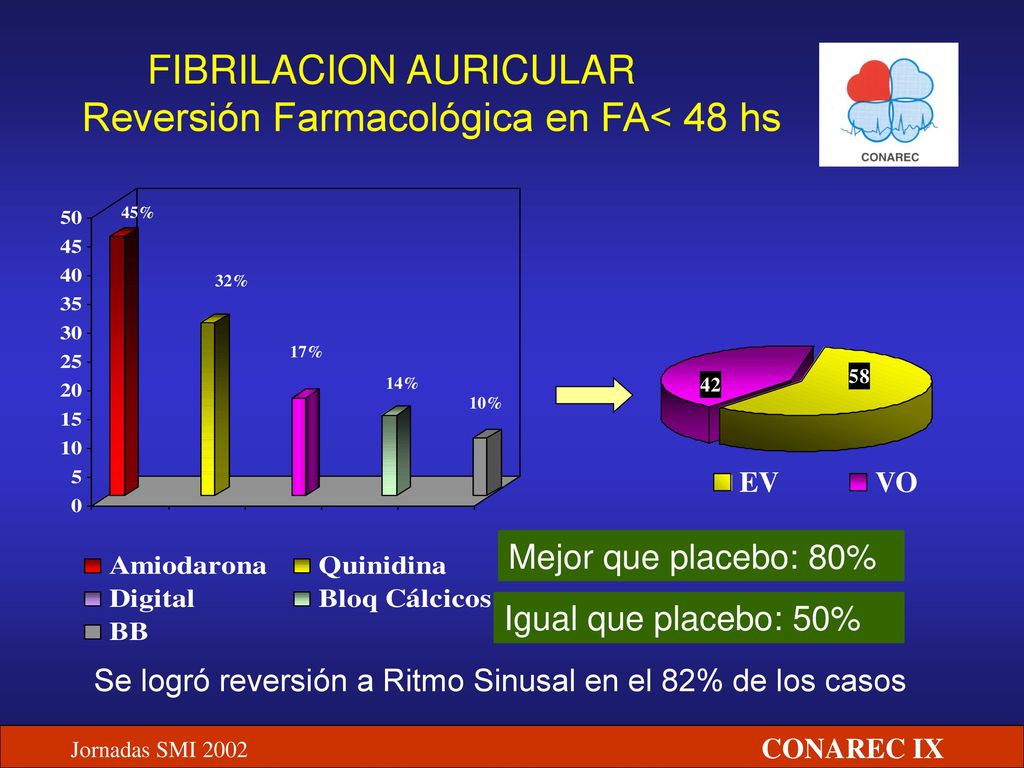 FIBRILACION AURICULAR
Reversión Farmacológica en FA< 48 hs

CONAREC

50
45
40
35
30
25
20
15
10
5
0

45%
32%
17%
14%
10%

Amiodarona
Quinidina
Digital
Bloq Cálcicos
BB

42
58

EV
VO

Mejor que placebo: 80%

Igual que placebo: 50%

Se logró reversión a Ritmo Sinusal en el 82% de los casos

Jornadas SMI 2002

CONAREC IX